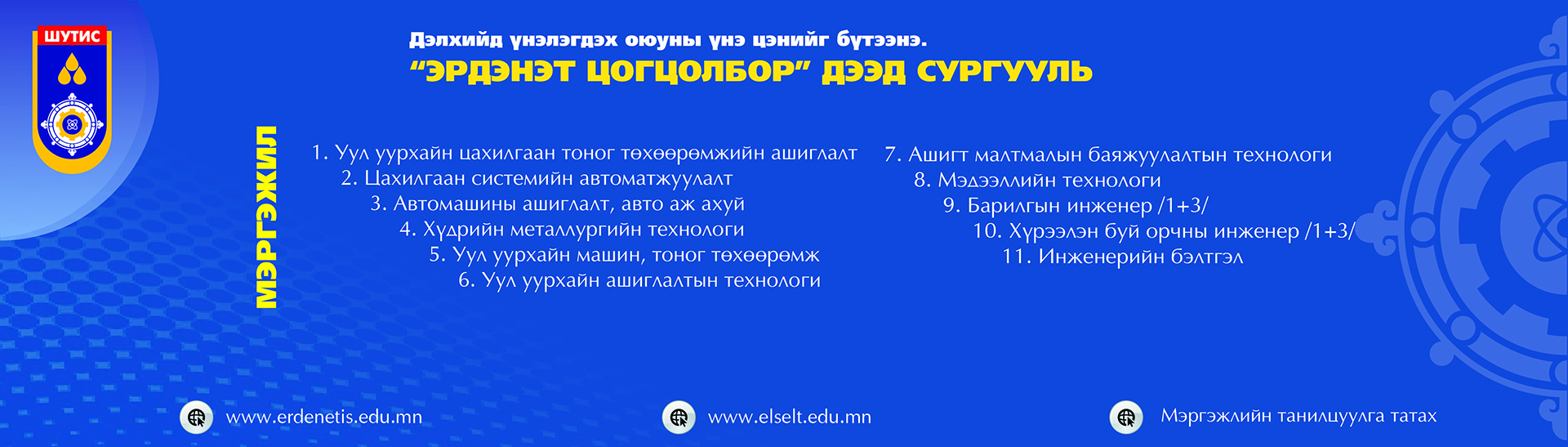 ШУТИС

Дэлхийд үнэлэгдэх оюуны үнэ цэнийг бүтээнэ.
"ЭРДЭНЭТ ЦОГЦОЛБОР" ДЭЭД СУРГУУЛЬ

МЭРГЭЖИЛ

1. Уул уурхайн цахилгаан тоног төхөөрөмжийн ашиглалт
2. Цахилгаан системийн автоматжуулалт
3. Автомашины ашиглалт, авто аж ахуй
4. Хүдрийн металлургийн технологи
5. Уул уурхайн машин, тоног төхөөрөмж
6. Уул уурхайн ашиглалтын технологи

7. Ашигт малтмалын баяжуулалтын технологи
8. Мэдээллийн технологи
9. Барилгын инженер /1+3/
10. Хүрээлэн буй орчны инженер /1+3/
11. Инженерийн бэлтгэл

www.erdenetis.edu.mn
www.elselt.edu.mn
Мэргэжлийн танилцуулга татах